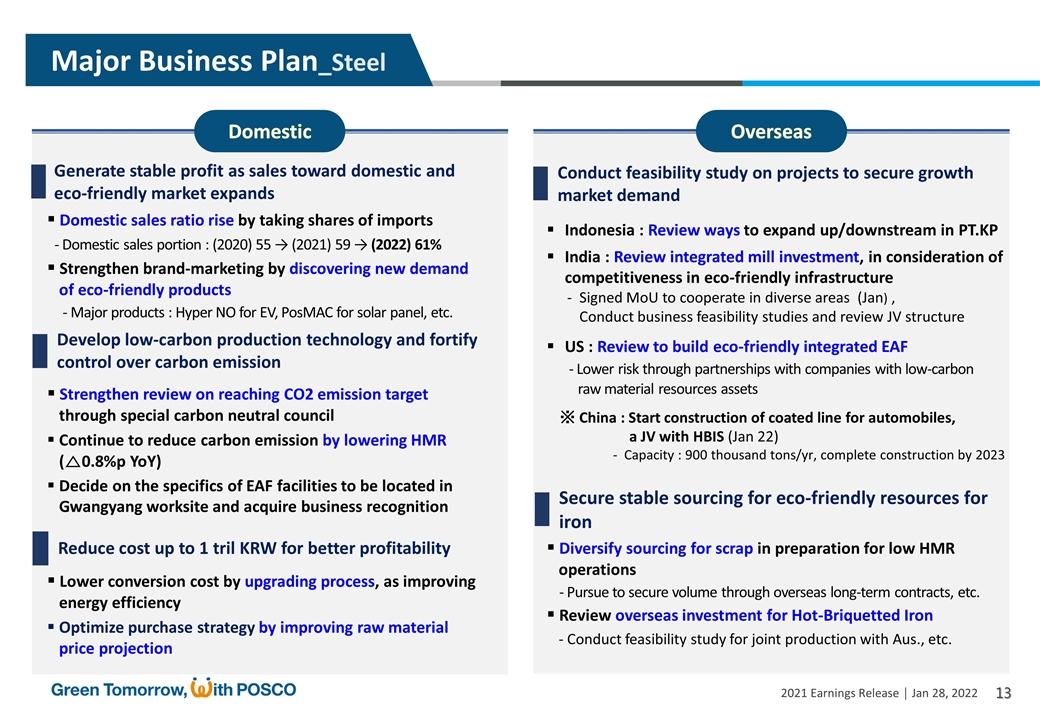 Major Business Plan_Steel

Domestic

Generate stable profit as sales toward domestic and eco-friendly market expands

▪ Domestic sales ratio rise by taking shares of imports

- Domestic sales portion : (2020) 55 → (2021) 59 → (2022) 61%

▪ Strengthen brand-marketing by discovering new demand of eco-friendly products

- Major products : Hyper NO for EV, PosMAC for solar panel, etc.

Develop low-carbon production technology and fortify control over carbon emission

▪ Strengthen review on reaching CO2 emission target through special carbon neutral council

▪ Continue to reduce carbon emission by lowering HMR (△0.8%p YoY)

▪ Decide on the specifics of EAF facilities to be located in Gwangyang worksite and acquire business recognition

Reduce cost up to 1 tril KRW for better profitability

▪ Lower conversion cost by upgrading process, as improving energy efficiency

▪ Optimize purchase strategy by improving raw material price projection

Overseas

Conduct feasibility study on projects to secure growth market demand

▪ Indonesia : Review ways to expand up/downstream in PT.KP

▪ India : Review integrated mill investment, in consideration of competitiveness in eco-friendly infrastructure

- Signed MoU to cooperate in diverse areas (Jan) , Conduct business feasibility studies and review JV structure

▪ US : Review to build eco-friendly integrated EAF

- Lower risk through partnerships with companies with low-carbon raw material resources assets

※ China : Start construction of coated line for automobiles, a JV with HBIS (Jan 22)

- Capacity : 900 thousand tons/yr, complete construction by 2023

Secure stable sourcing for eco-friendly resources for iron

▪ Diversify sourcing for scrap in preparation for low HMR operations

- Pursue to secure volume through overseas long-term contracts, etc.

▪ Review overseas investment for Hot-Briquetted Iron

- Conduct feasibility study for joint production with Aus., etc.

Green Tomorrow, With POSCO

2021 Earnings Release | Jan 28, 2022 13